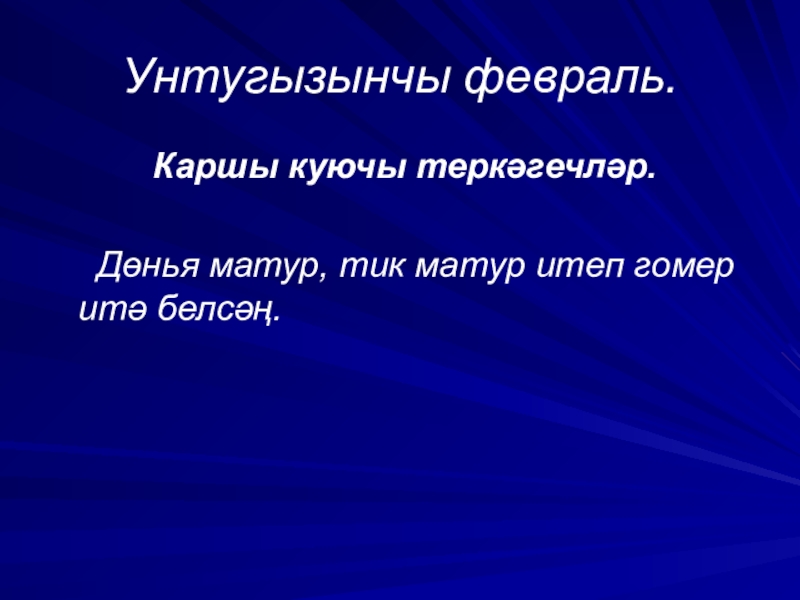 Унтугызынчы февраль.

Каршы куючы теркәгечләр.

Дөнья матур, тик матур итеп гомер итә белсәң.